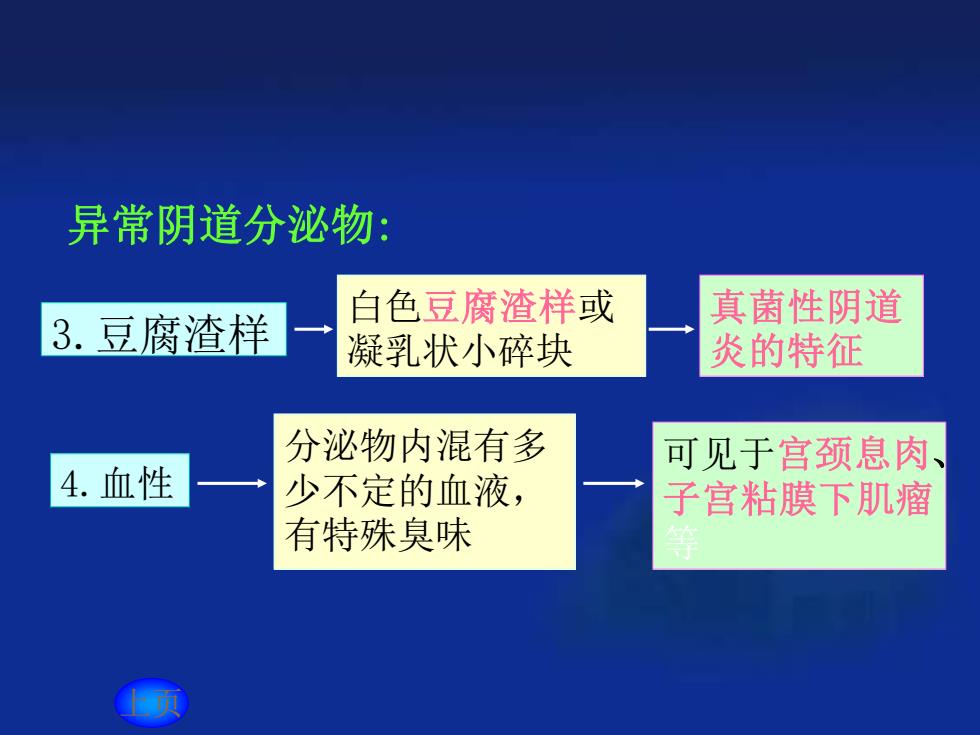 异常阴道分泌物:

3. 豆腐渣样

白色豆腐渣样或凝乳状小碎块

真菌性阴道炎的特征

4. 血性

分泌物内混有多少不定的血液，有特殊臭味

可见于宫颈息肉、子宫粘膜下肌瘤等

上页